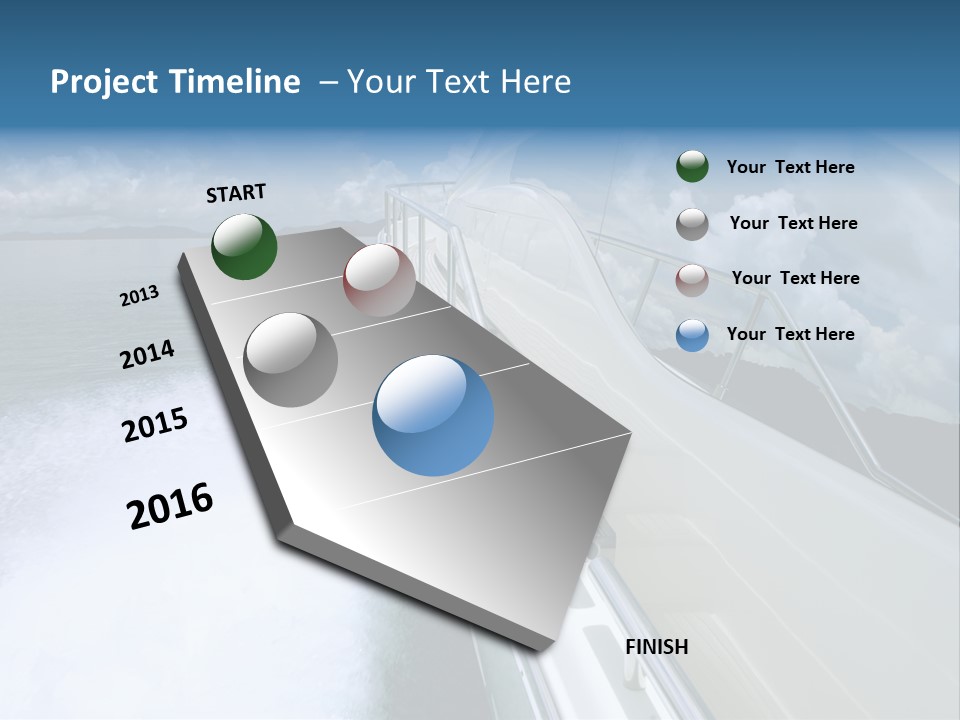 Project Timeline – Your Text Here

START

2013

2014

2015

2016

FINISH

Your Text Here

Your Text Here

Your Text Here

Your Text Here